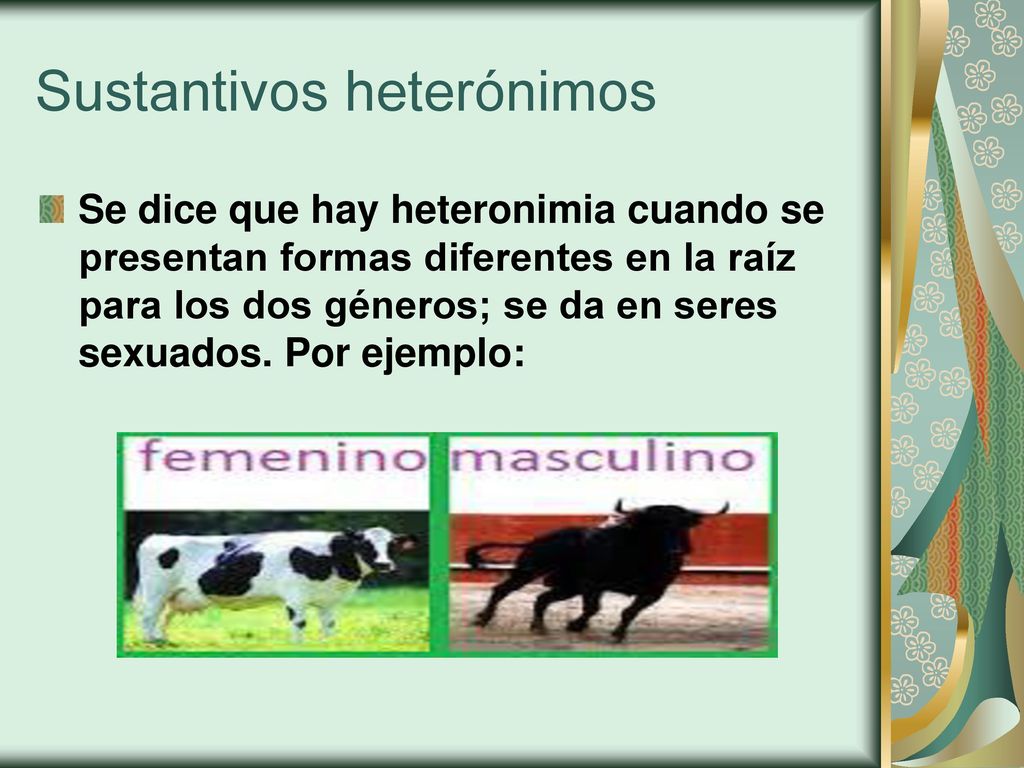 Sustantivos heterónimos

Se dice que hay heteronimia cuando se presentan formas diferentes en la raíz para los dos géneros; se da en seres sexuados. Por ejemplo:

femenino masculino